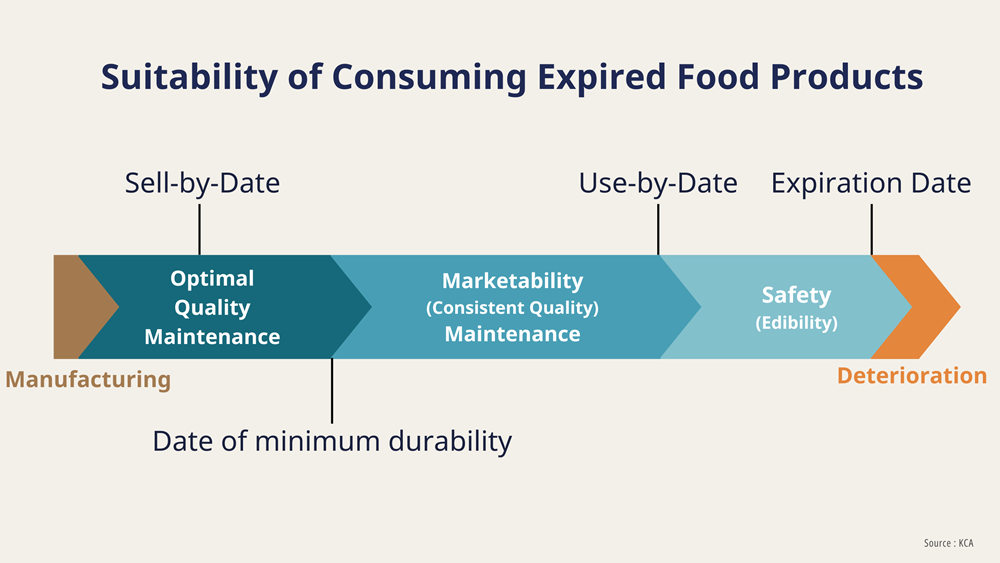 Suitability of Consuming Expired Food Products

Sell-by-Date

Use-by-Date

Expiration Date

Optimal Quality Maintenance

Marketability (Consistent Quality) Maintenance

Safety (Edibility)

Manufacturing

Deterioration

Date of minimum durability

Source : KCA